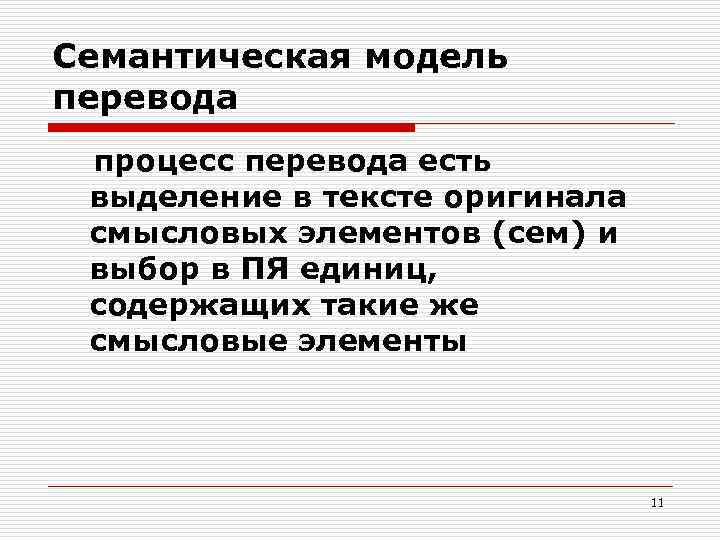 Семантическая модель перевода

процесс перевода есть выделение в тексте оригинала смысловых элементов (сем) и выбор в ПЯ единиц, содержащих такие же смысловые элементы

11